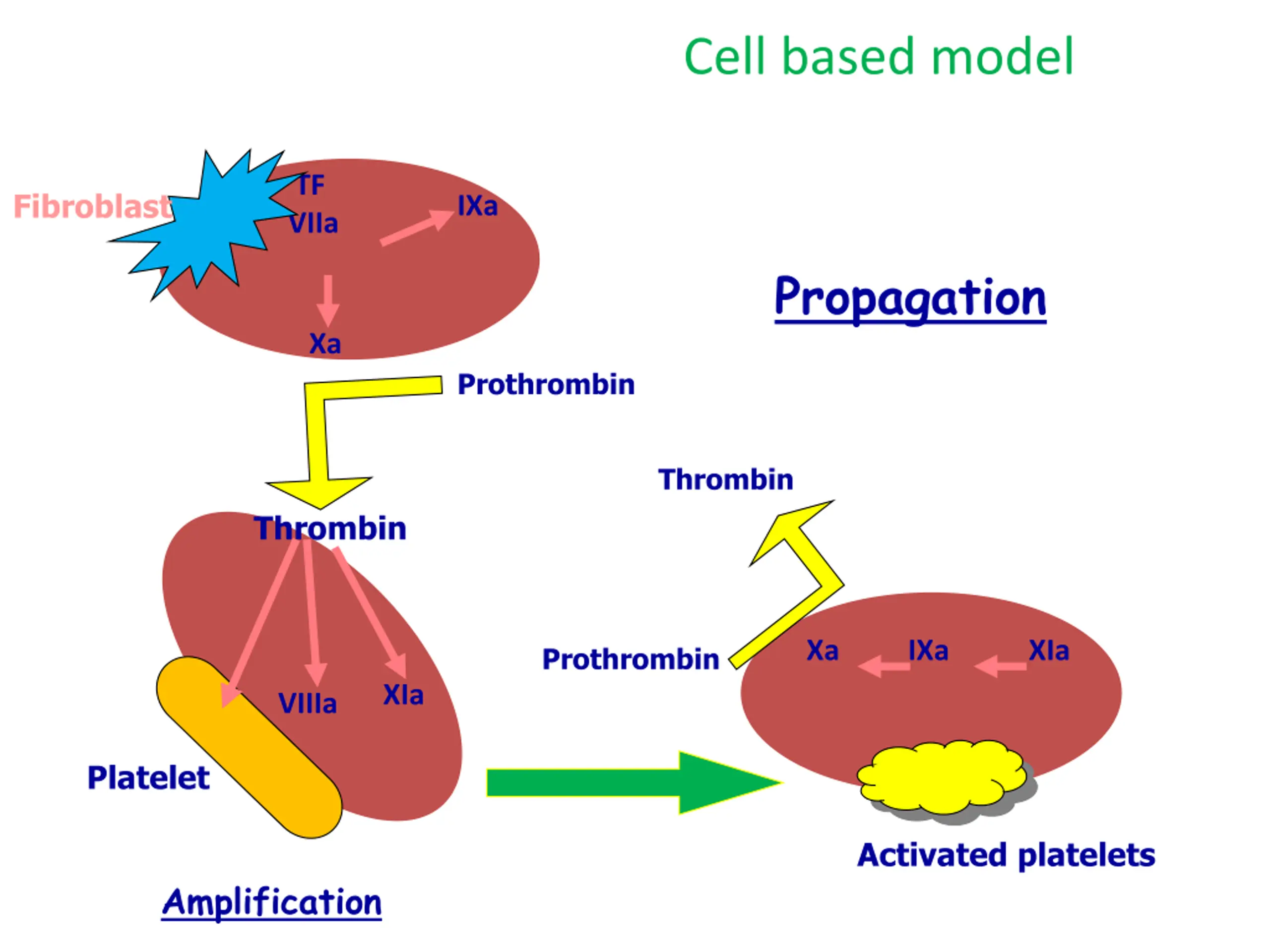 Cell based model

Fibroblast
TF
VIIa
IXa
Xa

Propagation

Prothrombin

Thrombin

Thrombin
VIIIa
XIa
Platelet

Prothrombin
Xa
IXa
XIa

Activated platelets

Amplification